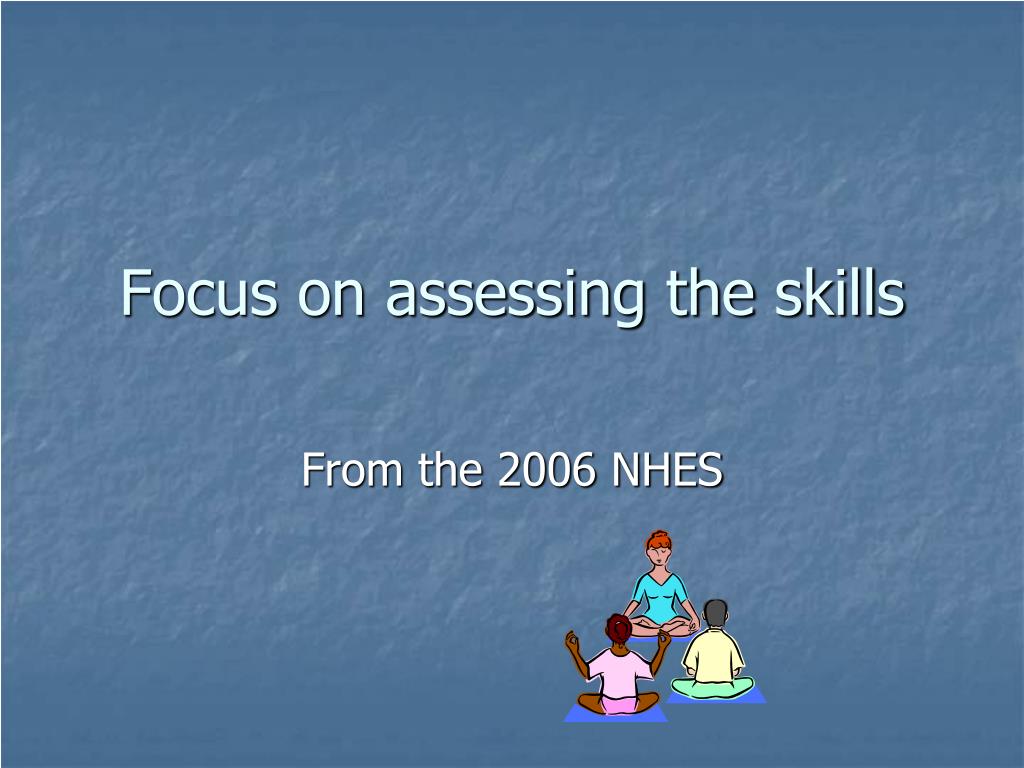 Focus on assessing the skills

From the 2006 NHES